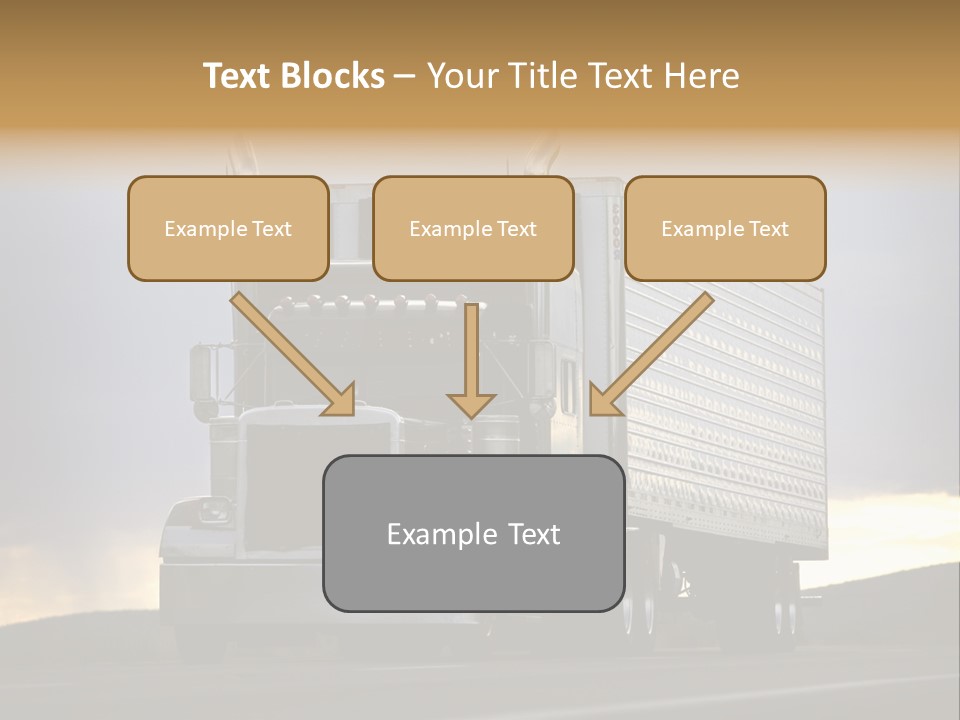 Text Blocks – Your Title Text Here

Example Text

Example Text

Example Text

Example Text